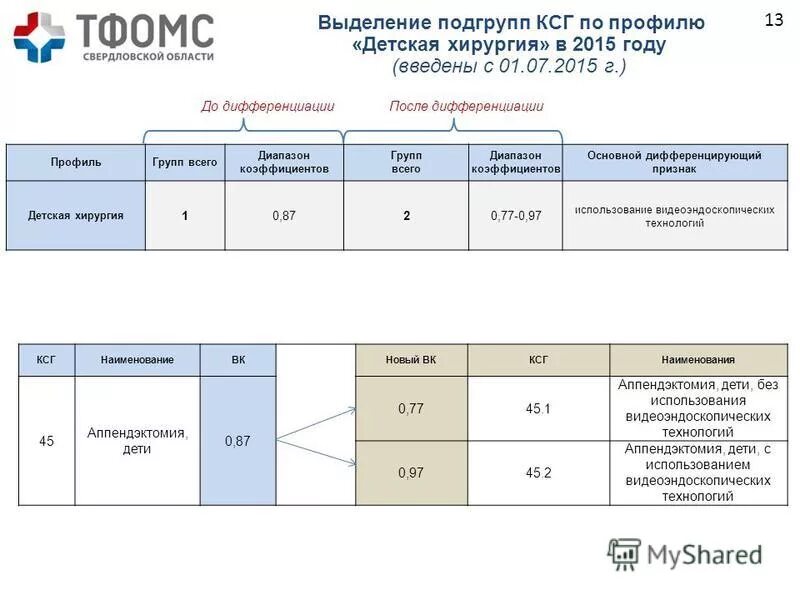 ТФОМС
СВЕРДЛОВСКОЙ ОБЛАСТИ

Выделение подгрупп КСГ по профилю «Детская хирургия» в 2015 году
(введены с 01.07.2015 г.)

13

До дифференциации

После дифференциации

| Профиль | Групп всего | Диапазон коэффициентов | Групп всего | Диапазон коэффициентов | Основной дифференцирующий признак |
|---|---|---|---|---|---|
| Детская хирургия | 1 | 0,87 | 2 | 0,77-0,97 | использование видеоэндоскопических технологий |

| КСГ | Наименование | ВК |
|---|---|---|
| 45 | Аппендэктомия, дети | 0,87 |

| Новый ВК | КСГ | Наименования |
|---|---|---|
| 0,77 | 45.1 | Аппендэктомия, дети, без использования видеоэндоскопических технологий |
| 0,97 | 45.2 | Аппендэктомия, дети, с использованием видеоэндоскопических технологий |

MyShared